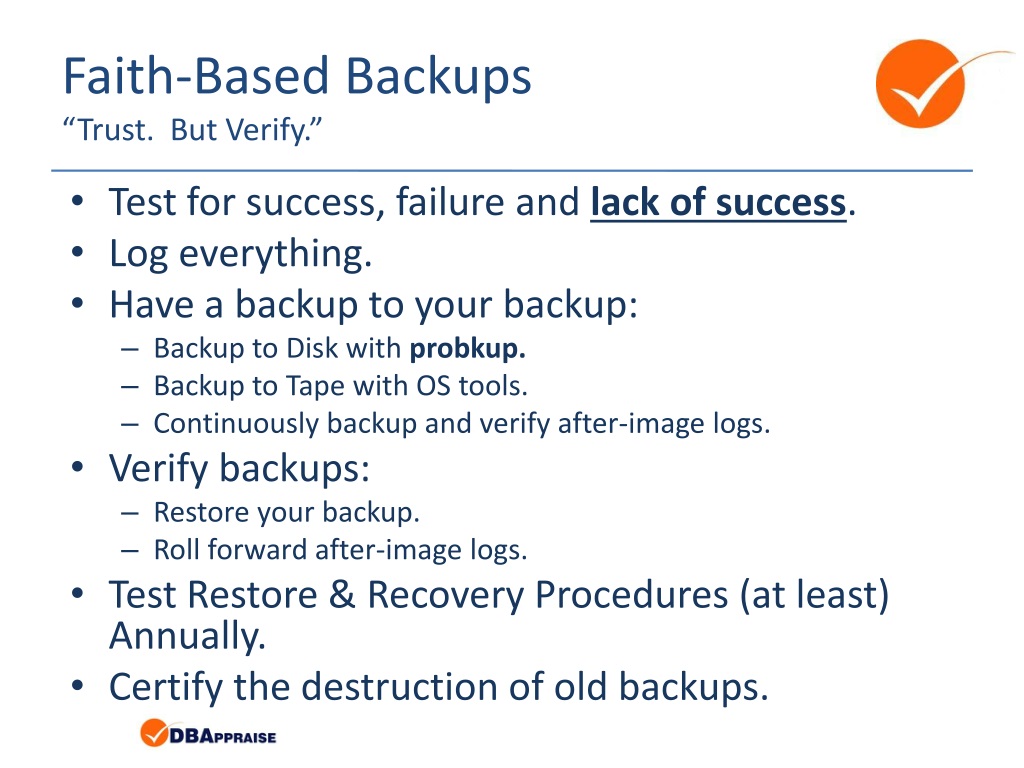 Faith-Based Backups
“Trust. But Verify.”

• Test for success, failure and lack of success.
• Log everything.
• Have a backup to your backup:
– Backup to Disk with probkup.
– Backup to Tape with OS tools.
– Continuously backup and verify after-image logs.
• Verify backups:
– Restore your backup.
– Roll forward after-image logs.
• Test Restore & Recovery Procedures (at least) Annually.
• Certify the destruction of old backups.

DBAPPRAISE